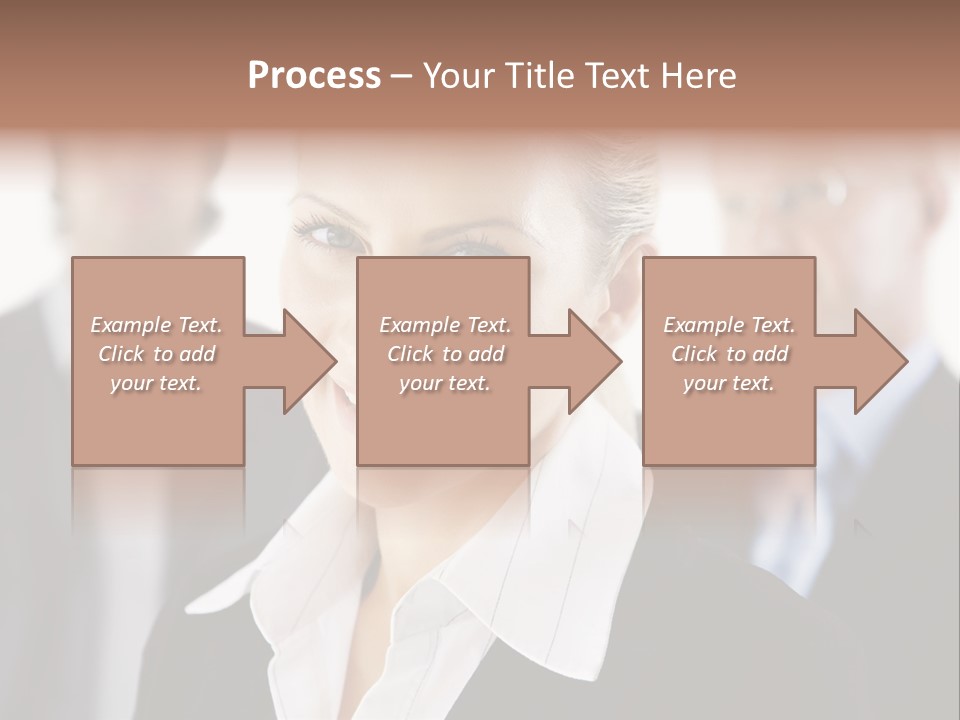 Process – Your Title Text Here

Example Text. Click to add your text.

Example Text. Click to add your text.

Example Text. Click to add your text.